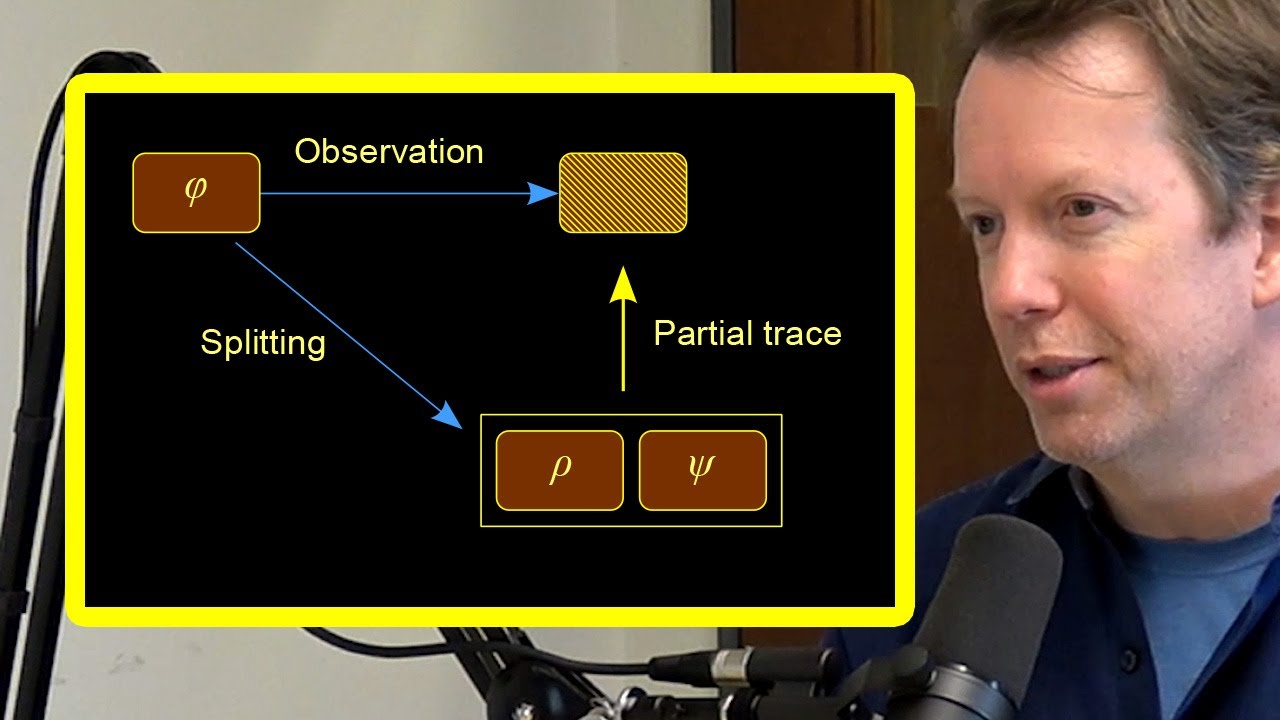 $\varphi$

Observation

Splitting

Partial trace

$\rho$

$\psi$